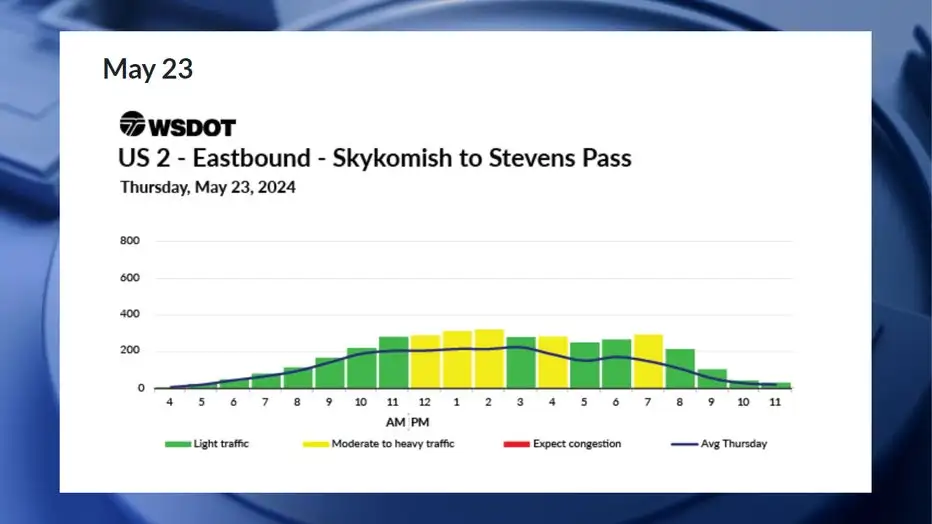 May 23

WSDOT

US 2 - Eastbound - Skykomish to Stevens Pass

Thursday, May 23, 2024

800
600
400
200
0

4 5 6 7 8 9 10 11 12 1 2 3 4 5 6 7 8 9 10 11

AM PM

Light traffic
Moderate to heavy traffic
Expect congestion
Avg Thursday